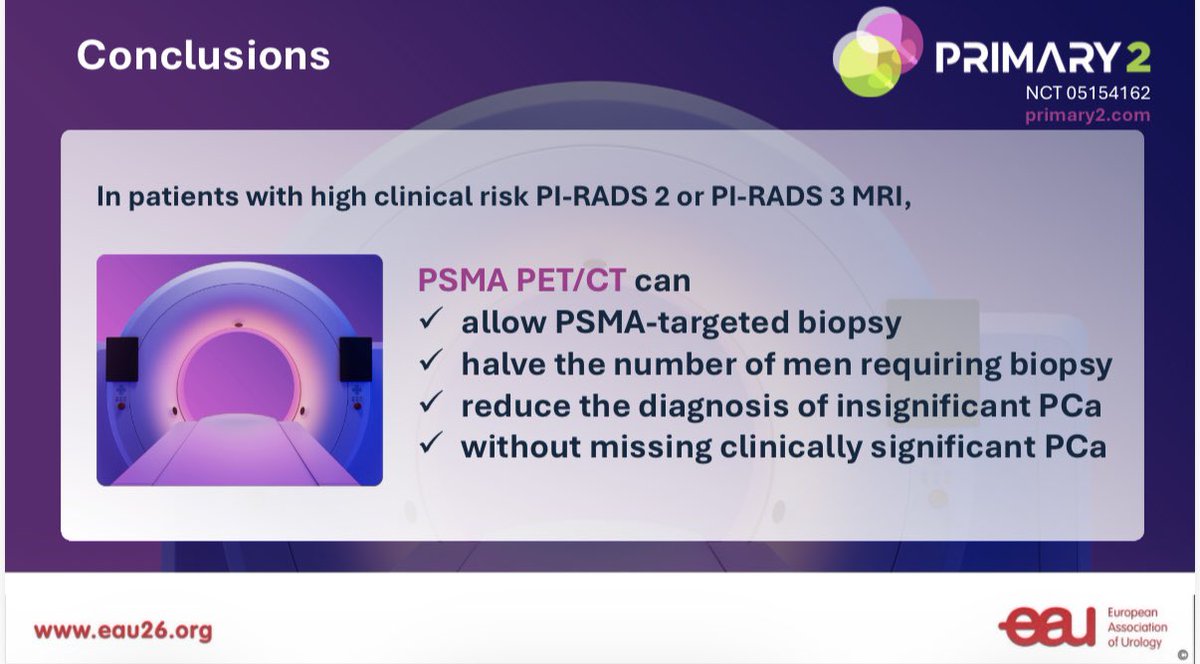 Conclusions

PRIMARY 2
NCT 05154162
primary2.com

In patients with high clinical risk PI-RADS 2 or PI-RADS 3 MRI,

PSMA PET/CT can
✓ allow PSMA-targeted biopsy
✓ halve the number of men requiring biopsy
✓ reduce the diagnosis of insignificant PCa
✓ without missing clinically significant PCa

www.eau26.org

eau European Association of Urology
©